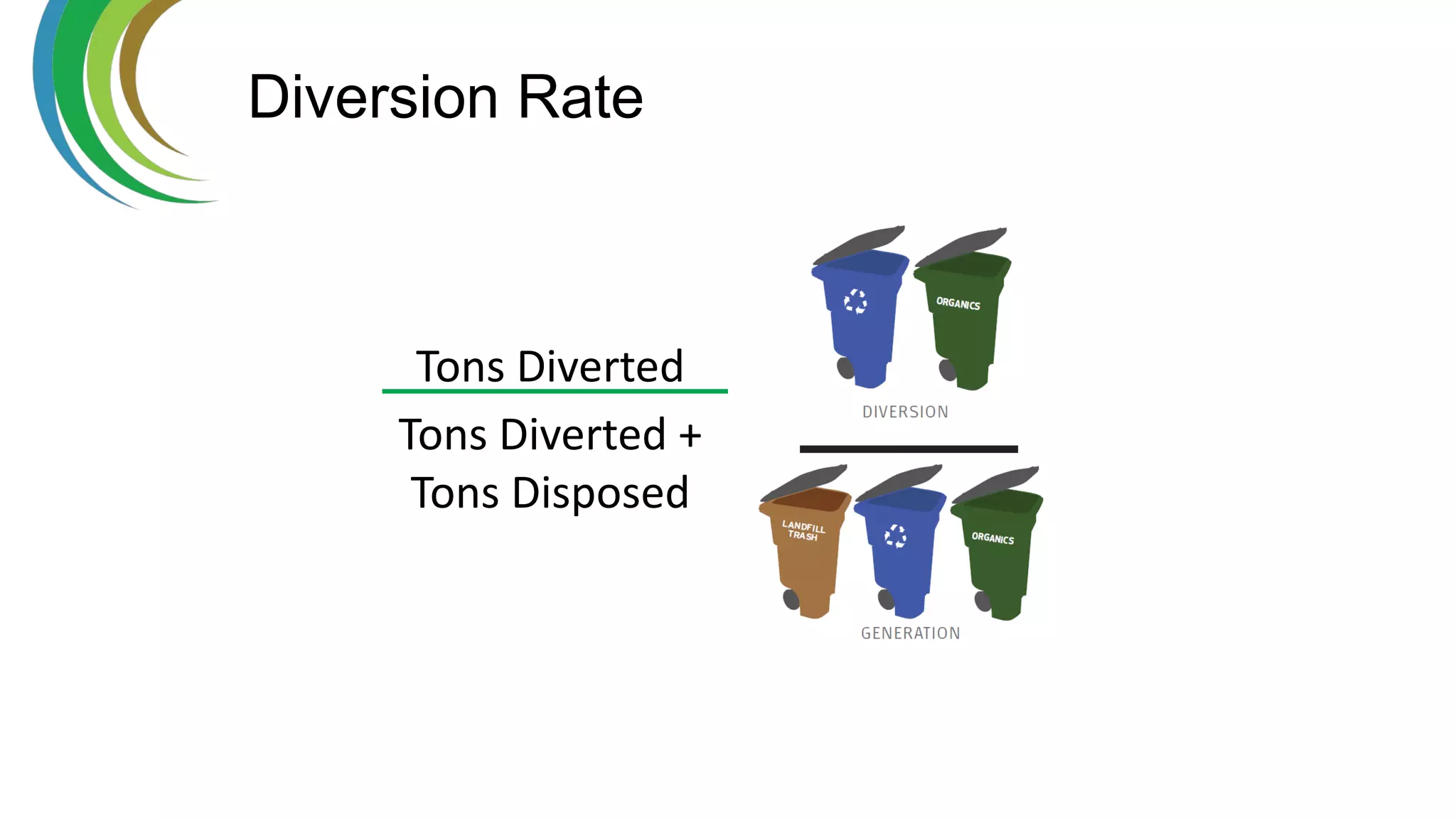 Diversion Rate

Tons Diverted

Tons Diverted + Tons Disposed

ORGANICS

DIVERSION

LANDFILL TRASH

ORGANICS

GENERATION